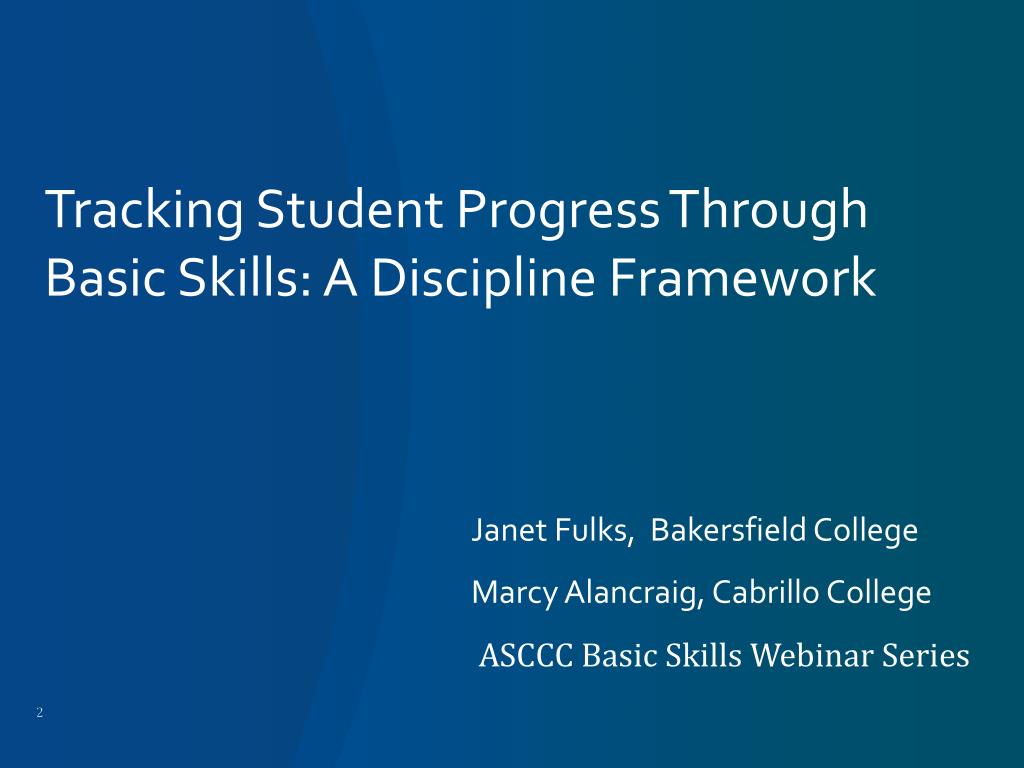 Tracking Student Progress Through Basic Skills: A Discipline Framework

Janet Fulks, Bakersfield College

Marcy Alancraig, Cabrillo College

ASCCC Basic Skills Webinar Series

2